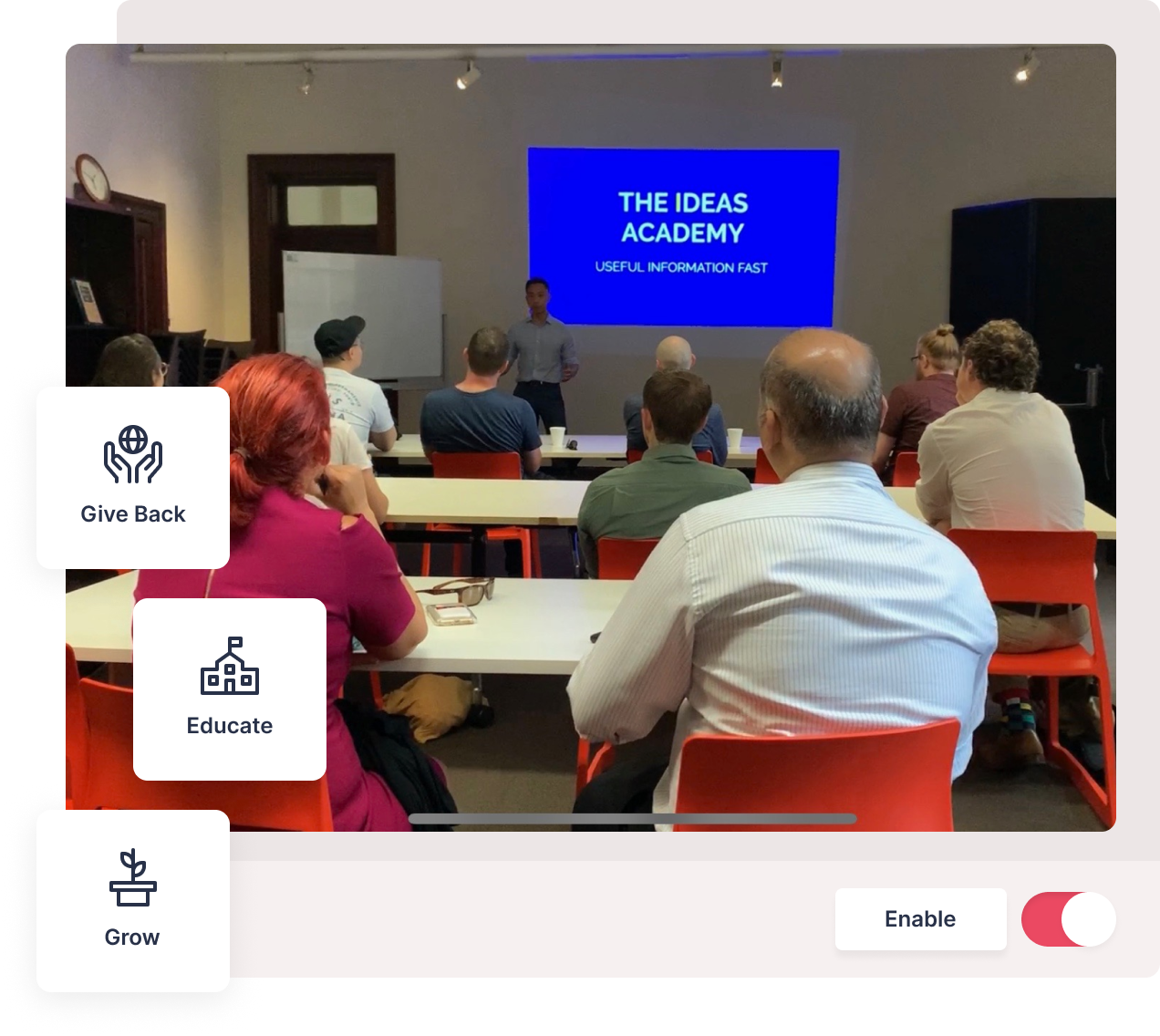 THE IDEAS ACADEMY

USEFUL INFORMATION FAST

Give Back

Educate

Grow

Enable